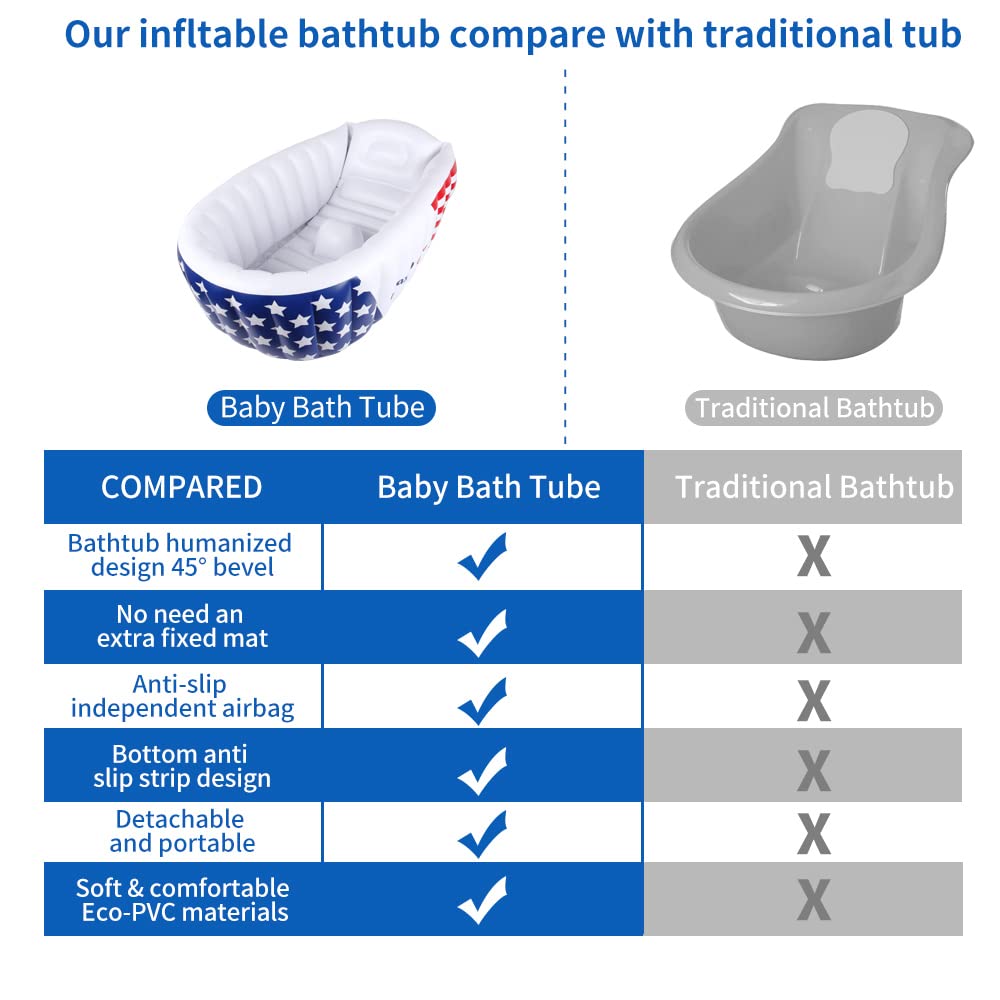 Our infltable bathtub compare with traditional tub

Baby Bath Tube

Traditional Bathtub

| COMPARED | Baby Bath Tube | Traditional Bathtub |
|---|---|---|
| Bathtub humanized design 45° bevel | ✓ | X |
| No need an extra fixed mat | ✓ | X |
| Anti-slip independent airbag | ✓ | X |
| Bottom anti slip strip design | ✓ | X |
| Detachable and portable | ✓ | X |
| Soft & comfortable Eco-PVC materials | ✓ | X |